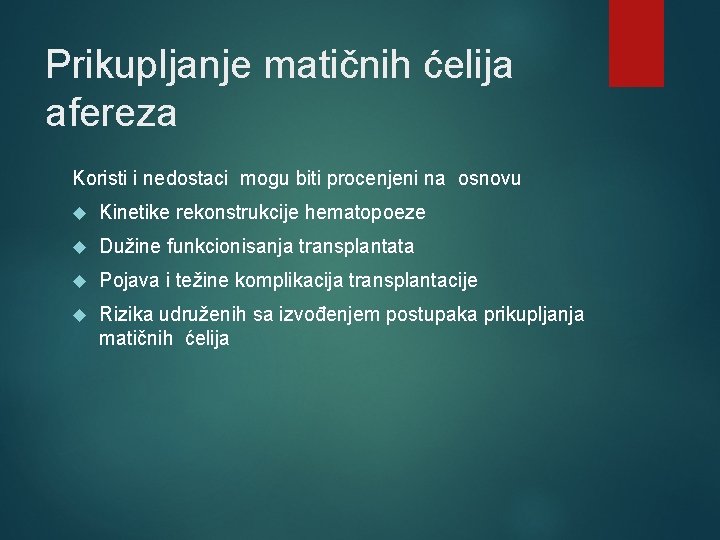 Prikupljanje matičnih ćelija afereza

Koristi i nedostaci mogu biti procenjeni na osnovu

Kinetike rekonstrukcije hematopoeze

Dužine funkcionisanja transplantata

Pojava i težine komplikacija transplantacije

Rizika udruženih sa izvođenjem postupaka prikupljanja matičnih ćelija